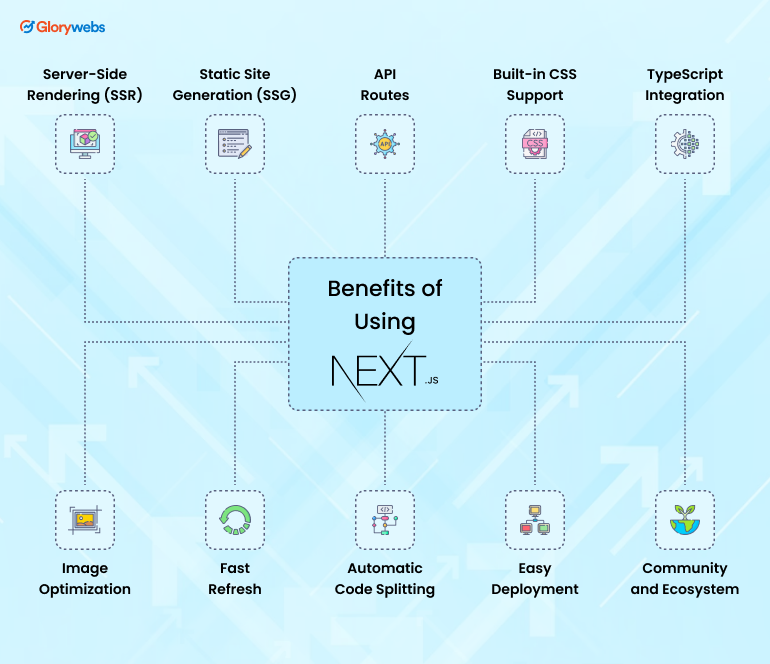 Glorywebs

Server-Side Rendering (SSR)

Static Site Generation (SSG)

API Routes

Built-in CSS Support

TypeScript Integration

API

CSS

Benefits of Using

NEXT.JS

Image Optimization

Fast Refresh

Automatic Code Splitting

Easy Deployment

Community and Ecosystem